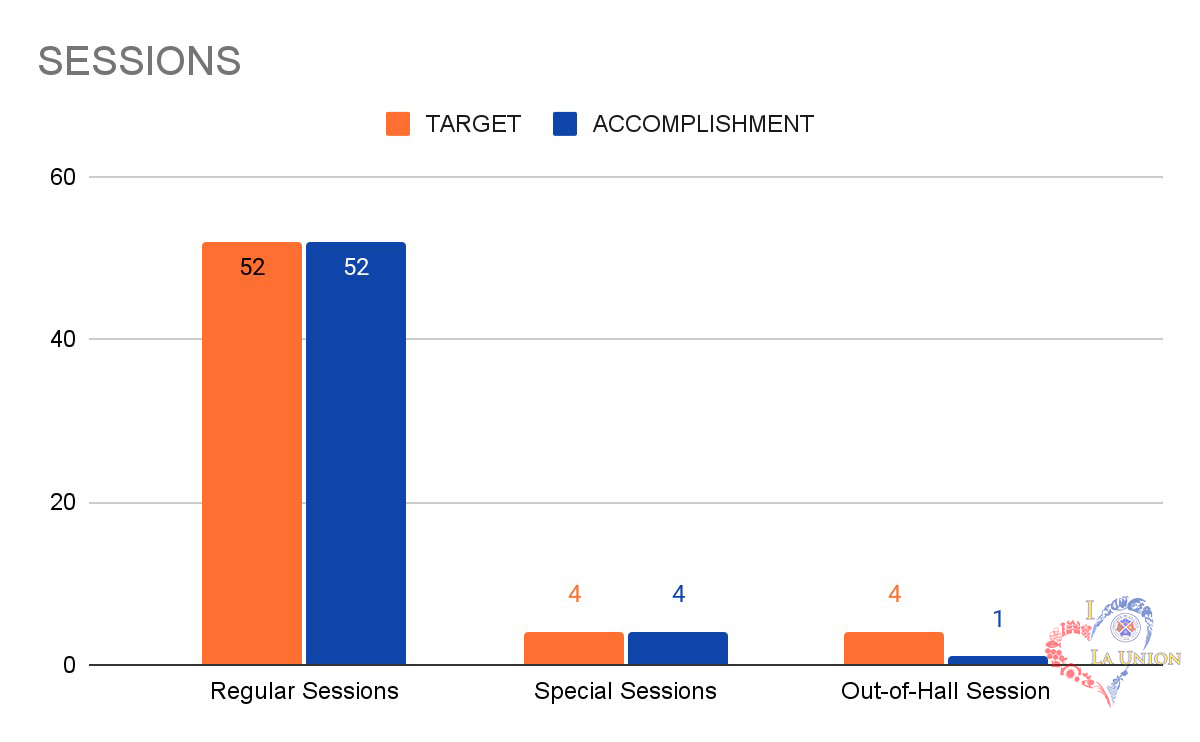 SESSIONS

TARGET ACCOMPLISHMENT

60
40
20
0

52 52
4 4
4 1

Regular Sessions
Special Sessions
Out-of-Hall Session

I LA UNION